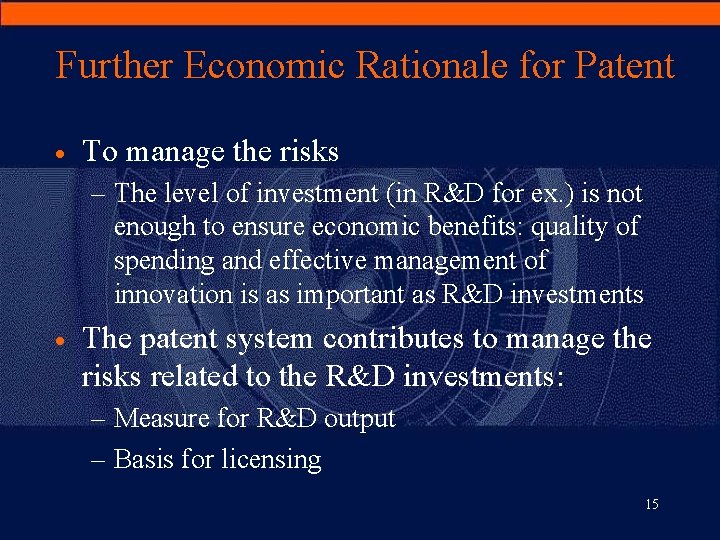 Further Economic Rationale for Patent

• To manage the risks
– The level of investment (in R&D for ex.) is not enough to ensure economic benefits: quality of spending and effective management of innovation is as important as R&D investments

• The patent system contributes to manage the risks related to the R&D investments:
– Measure for R&D output
– Basis for licensing

15